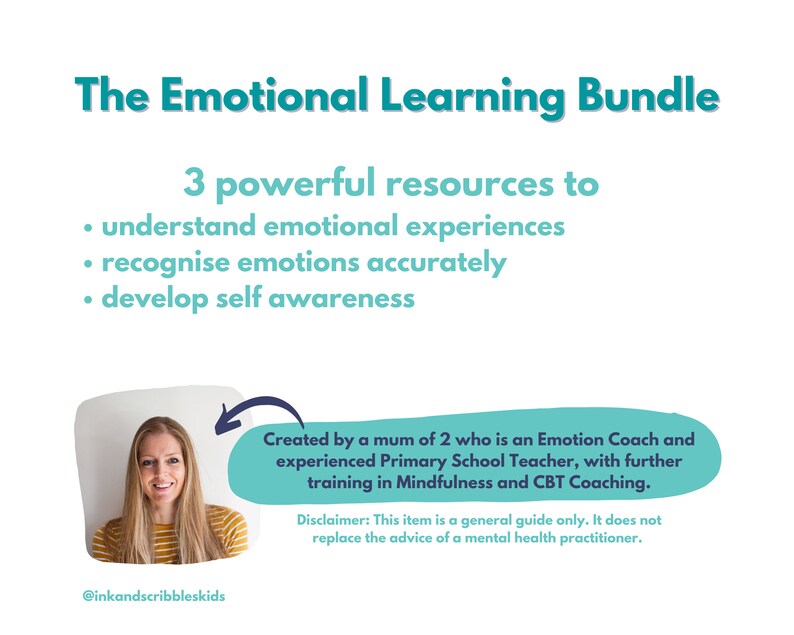 The Emotional Learning Bundle

3 powerful resources to
• understand emotional experiences
• recognise emotions accurately
• develop self awareness

Created by a mum of 2 who is an Emotion Coach and experienced Primary School Teacher, with further training in Mindfulness and CBT Coaching.

Disclaimer: This item is a general guide only. It does not replace the advice of a mental health practitioner.

@inkandscribbleskids